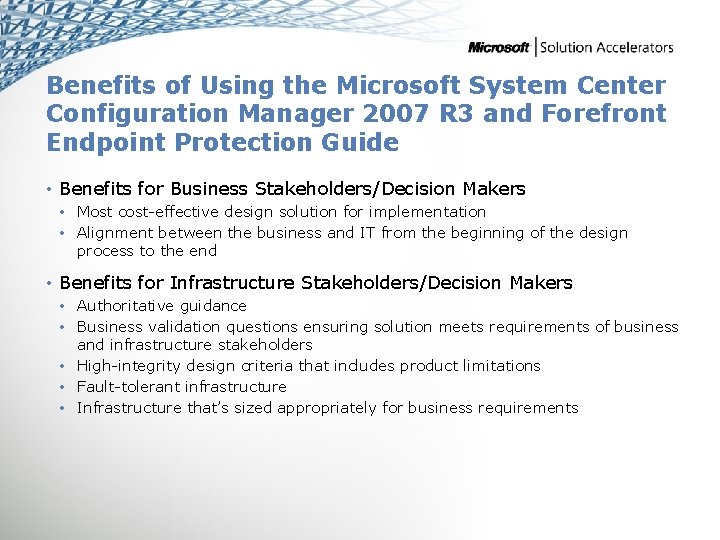 Microsoft | Solution Accelerators

Benefits of Using the Microsoft System Center Configuration Manager 2007 R3 and Forefront Endpoint Protection Guide

• Benefits for Business Stakeholders/Decision Makers
  • Most cost-effective design solution for implementation
  • Alignment between the business and IT from the beginning of the design process to the end

• Benefits for Infrastructure Stakeholders/Decision Makers
  • Authoritative guidance
  • Business validation questions ensuring solution meets requirements of business and infrastructure stakeholders
  • High-integrity design criteria that includes product limitations
  • Fault-tolerant infrastructure
  • Infrastructure that's sized appropriately for business requirements